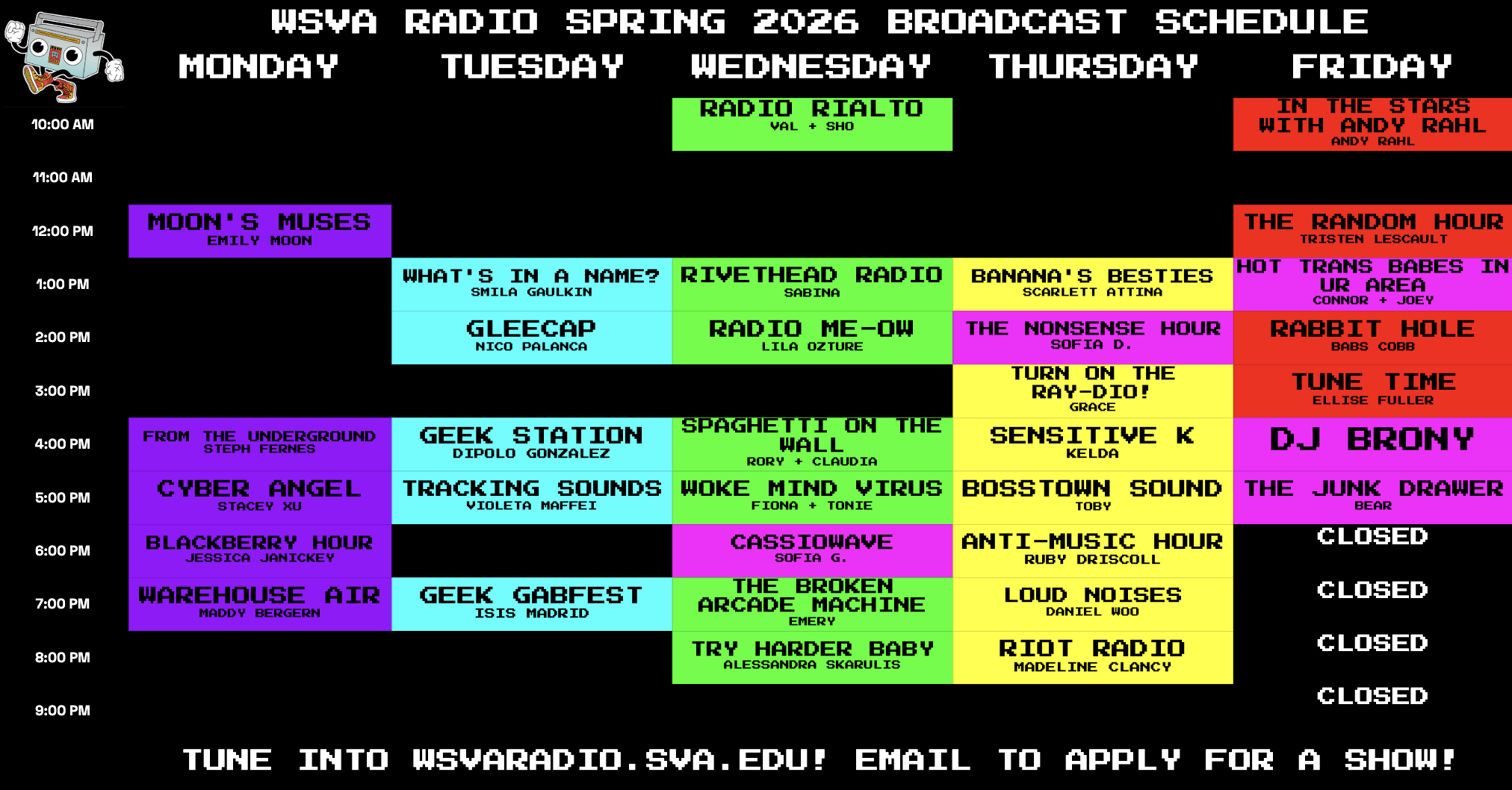 WSVA RADIO SPRING 2026 BROADCAST SCHEDULE

| | MONDAY | TUESDAY | WEDNESDAY | THURSDAY | FRIDAY |
|---|---|---|---|---|---|
| 10:00 AM | | | RADIO RIALTO VAL + SHO | | IN THE STARS WITH ANDY RAHL ANDY RAHL |
| 11:00 AM | | | | | |
| 12:00 PM | MOON'S MUSES EMILY MOON | | | | THE RANDOM HOUR TRISTEN LESCAULT |
| 1:00 PM | | WHAT'S IN A NAME? SMILA GAULKIN | RIVETHEAD RADIO SABINA | BANANA'S BESTIES SCARLETT ATTINA | HOT TRANS BABES IN UR AREA CONNOR + JOEY |
| 2:00 PM | | GLEECAP NICO PALANCA | RADIO ME-OW LILA OZTURE | THE NONSENSE HOUR SOFIA D. | RABBIT HOLE BABS COBB |
| 3:00 PM | | | | TURN ON THE RAY-DIO! GRACE | TUNE TIME ELLISE FULLER |
| 4:00 PM | FROM THE UNDERGROUND STEPH FERNES | GEEK STATION DIPOLO GONZALEZ | SPAGHETTI ON THE WALL RORY + CLAUDIA | SENSITIVE K KELDA | DJ BRONY |
| 5:00 PM | CYBER ANGEL STACEY XU | TRACKING SOUNDS VIOLETA MAFFEI | WOKE MIND VIRUS FIONA + TONIE | BOSSTOWN SOUND TOBY | THE JUNK DRAWER BEAR |
| 6:00 PM | BLACKBERRY HOUR JESSICA JANICKEY | | CASSIOWAVE SOFIA G. | ANTI-MUSIC HOUR RUBY DRISCOLL | CLOSED |
| 7:00 PM | WAREHOUSE AIR MADDY BERGERN | GEEK GABFEST ISIS MADRID | THE BROKEN ARCADE MACHINE EMERY | LOUD NOISES DANIEL WOO | CLOSED |
| 8:00 PM | | | TRY HARDER BABY ALESSANDRA SKARULIS | RIOT RADIO MADELINE CLANCY | CLOSED |
| 9:00 PM | | | | | CLOSED |

TUNE INTO WSVARADIO.SVA.EDU! EMAIL TO APPLY FOR A SHOW!